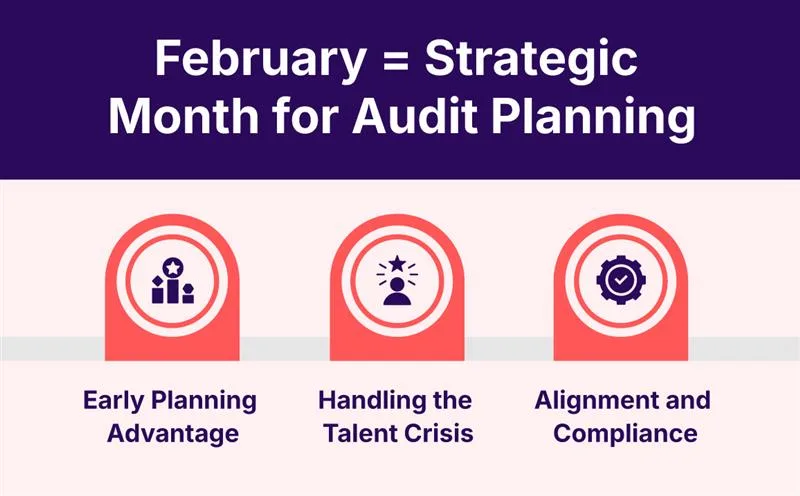 February = Strategic Month for Audit Planning

Early Planning Advantage

Handling the Talent Crisis

Alignment and Compliance